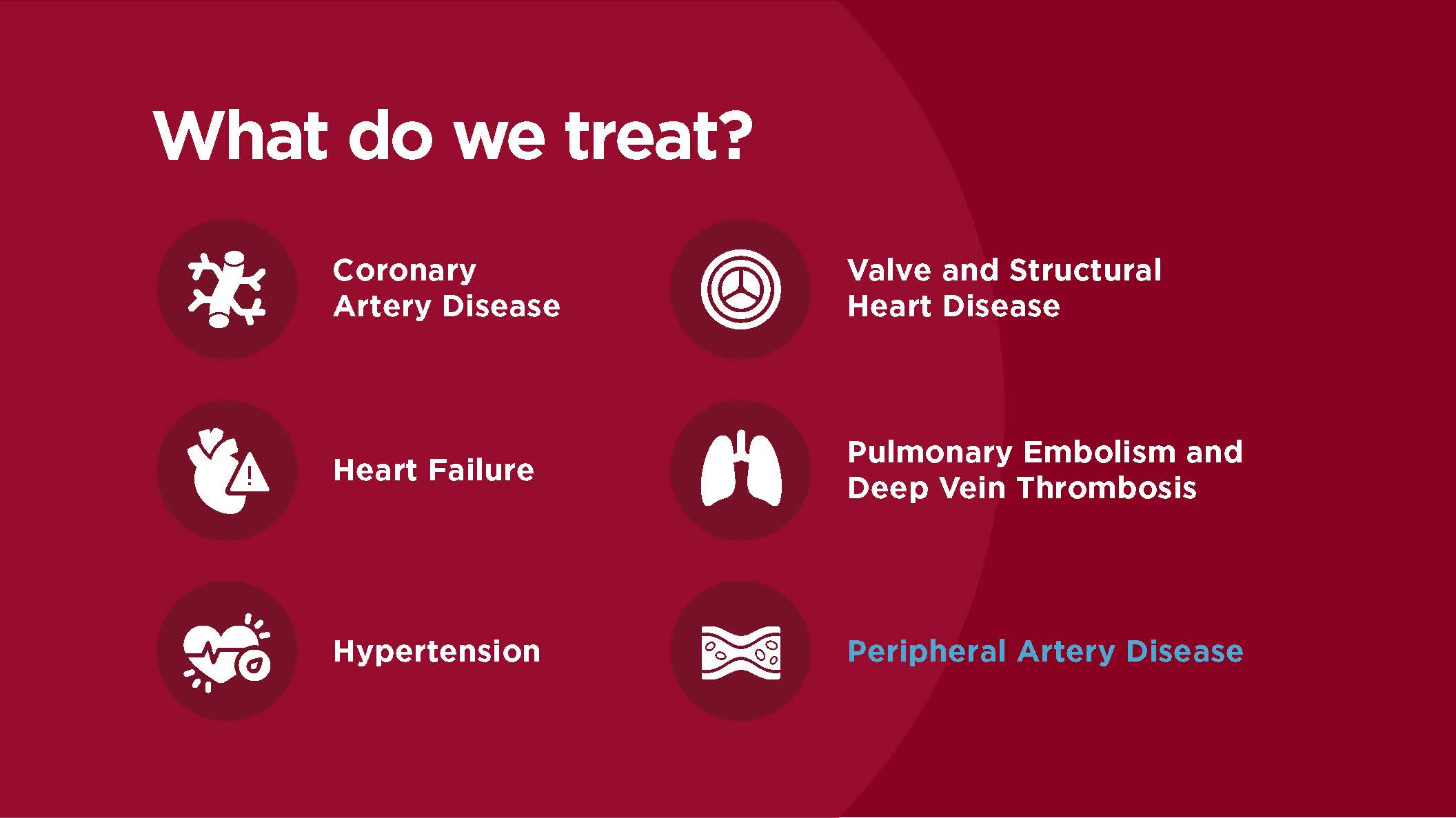 What do we treat?

Coronary Artery Disease

Heart Failure

Hypertension

Valve and Structural Heart Disease

Pulmonary Embolism and Deep Vein Thrombosis

Peripheral Artery Disease